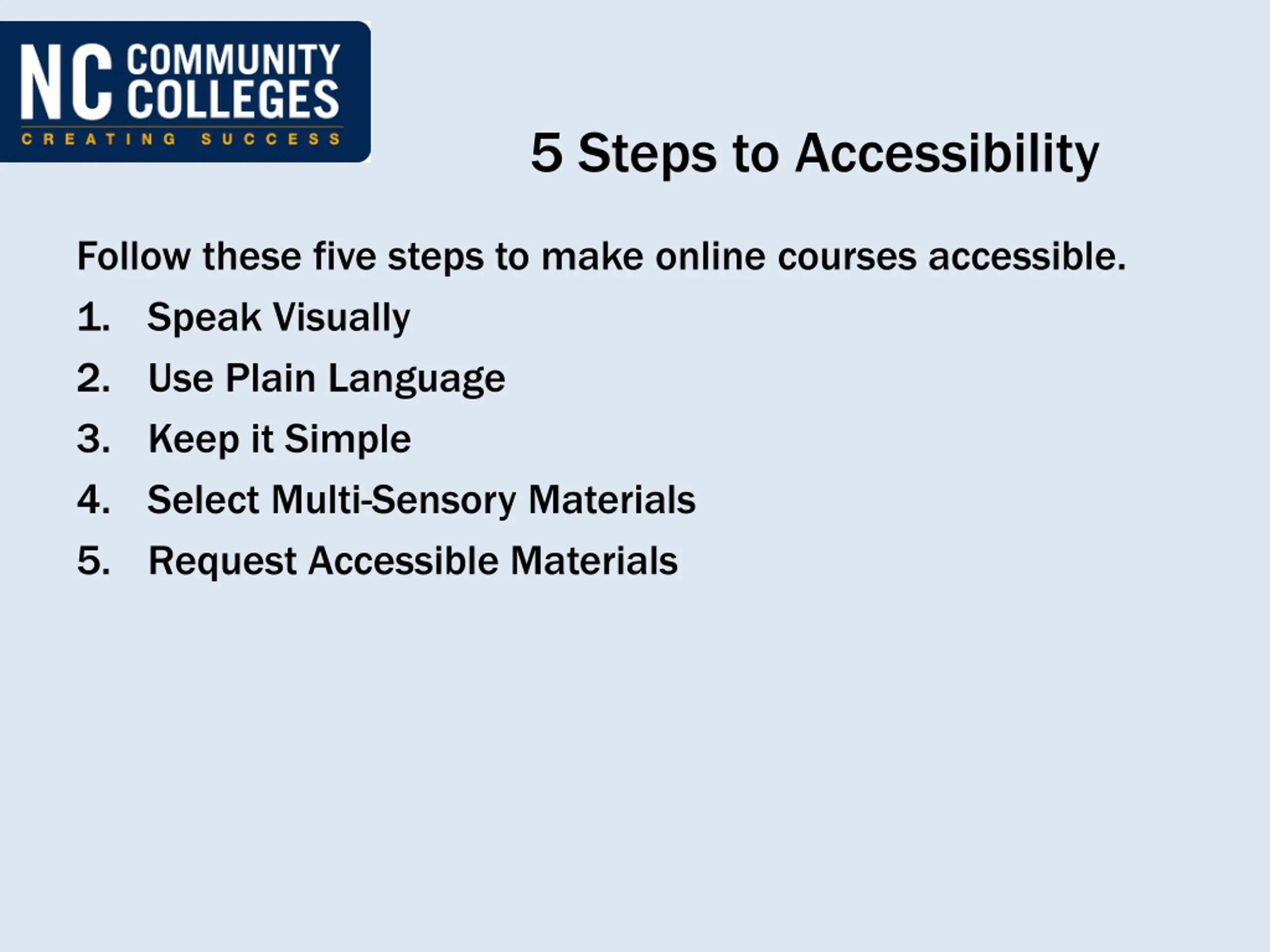 NC COMMUNITY COLLEGES
CREATING SUCCESS

5 Steps to Accessibility

Follow these five steps to make online courses accessible.

1. Speak Visually
2. Use Plain Language
3. Keep it Simple
4. Select Multi-Sensory Materials
5. Request Accessible Materials